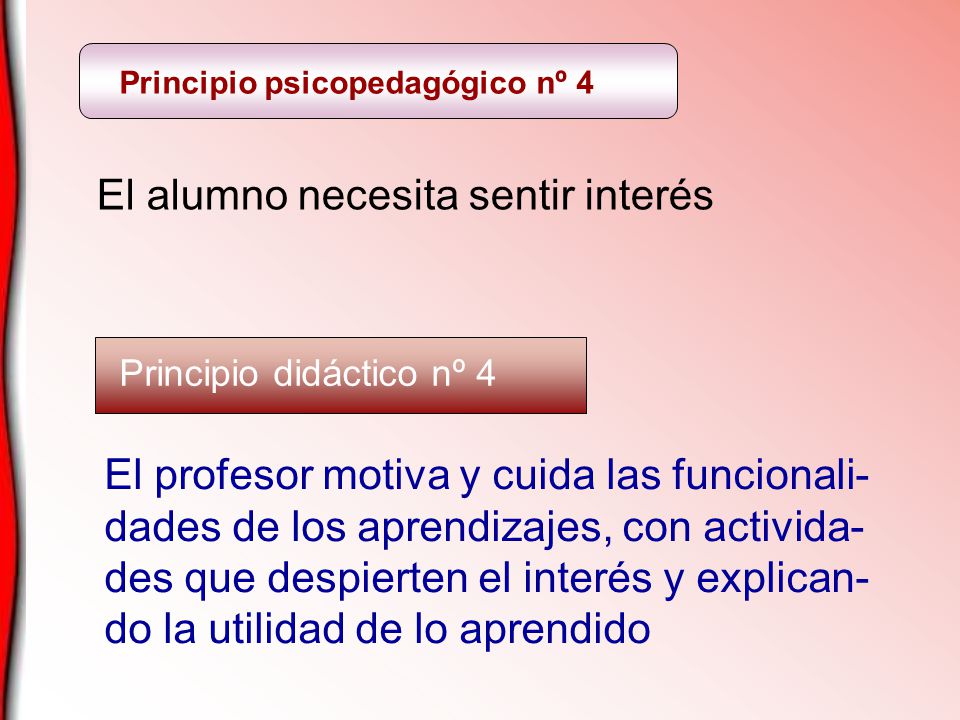 Principio psicopedagógico nº 4

El alumno necesita sentir interés

Principio didáctico nº 4

El profesor motiva y cuida las funcionalidades de los aprendizajes, con actividades que despierten el interés y explicando la utilidad de lo aprendido